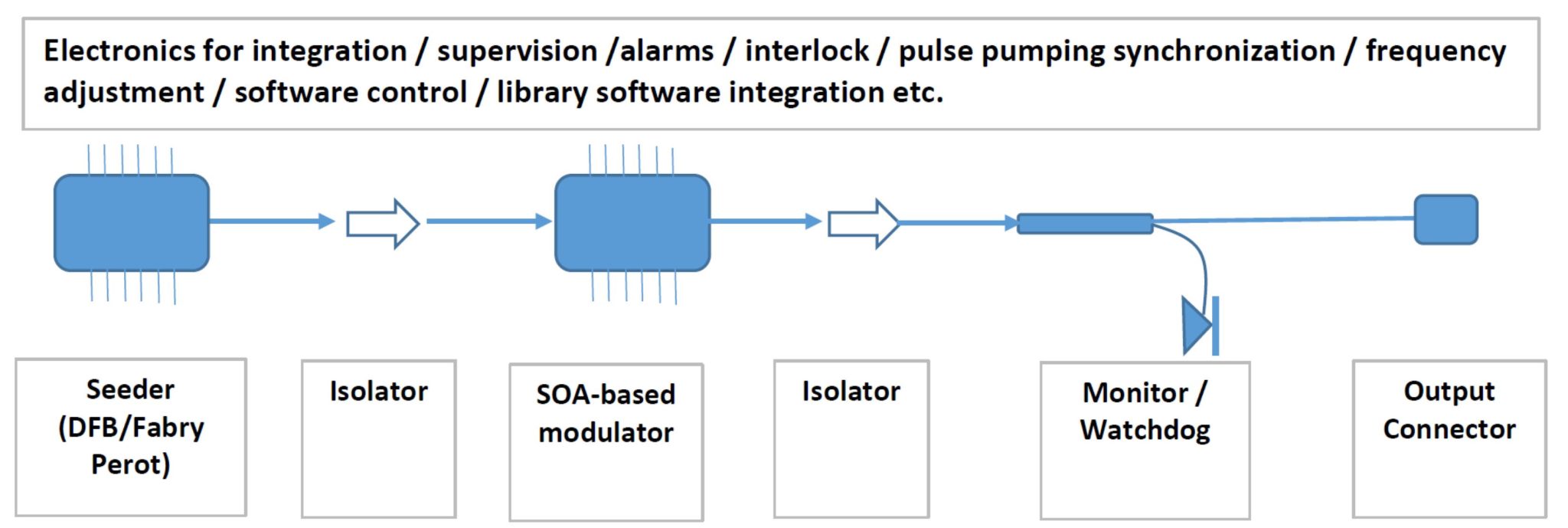 Electronics for integration / supervision /alarms / interlock / pulse pumping synchronization / frequency adjustment / software control / library software integration etc.

Seeder (DFB/Fabry Perot)

Isolator

SOA-based modulator

Isolator

Monitor / Watchdog

Output Connector